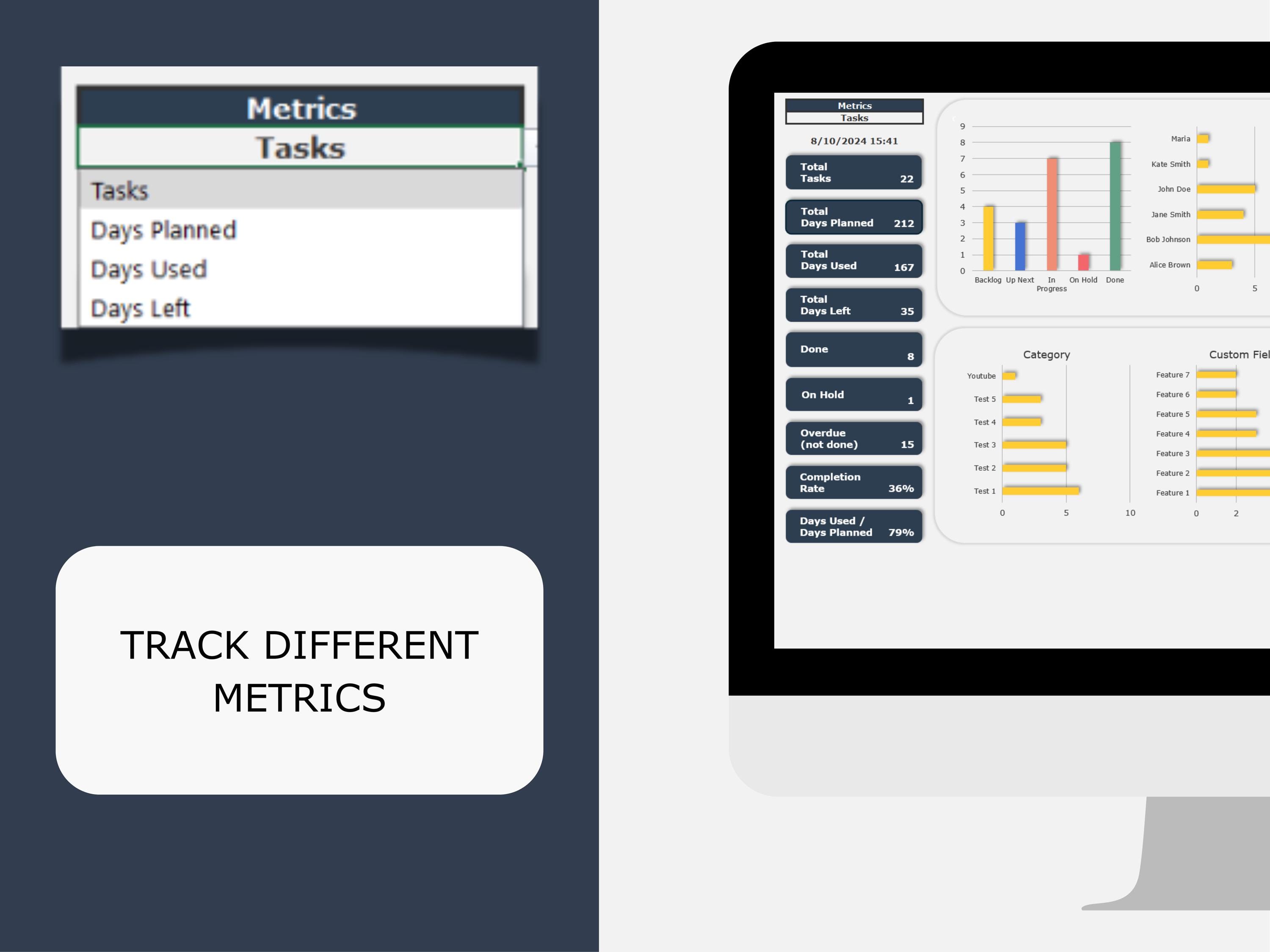 Metrics
Tasks
Tasks
Days Planned
Days Used
Days Left

TRACK DIFFERENT METRICS

Metrics
Tasks
8/10/2024 15:41

Total Tasks 22
Total Days Planned 212
Total Days Used 167
Total Days Left 35
Done 8
On Hold 1
Overdue (not done) 15
Completion Rate 36%
Days Used / Days Planned 79%

9
8
7
6
5
4
3
2
1
0
Backlog Up Next In Progress On Hold Done

Maria
Kate Smith
John Doe
Jane Smith
Bob Johnson
Alice Brown
0 5

Category
Youtube
Test 5
Test 4
Test 3
Test 2
Test 1
0 5 10

Custom Fiel
Feature 7
Feature 6
Feature 5
Feature 4
Feature 3
Feature 2
Feature 1
0 2